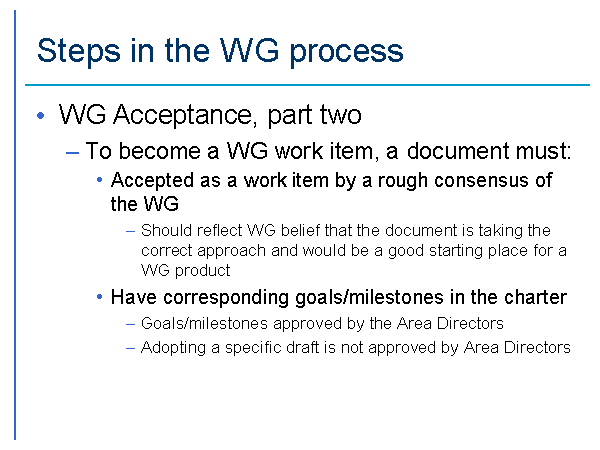 Steps in the WG process

• WG Acceptance, part two

– To become a WG work item, a document must:

• Accepted as a work item by a rough consensus of the WG

– Should reflect WG belief that the document is taking the correct approach and would be a good starting place for a WG product

• Have corresponding goals/milestones in the charter

– Goals/milestones approved by the Area Directors

– Adopting a specific draft is not approved by Area Directors